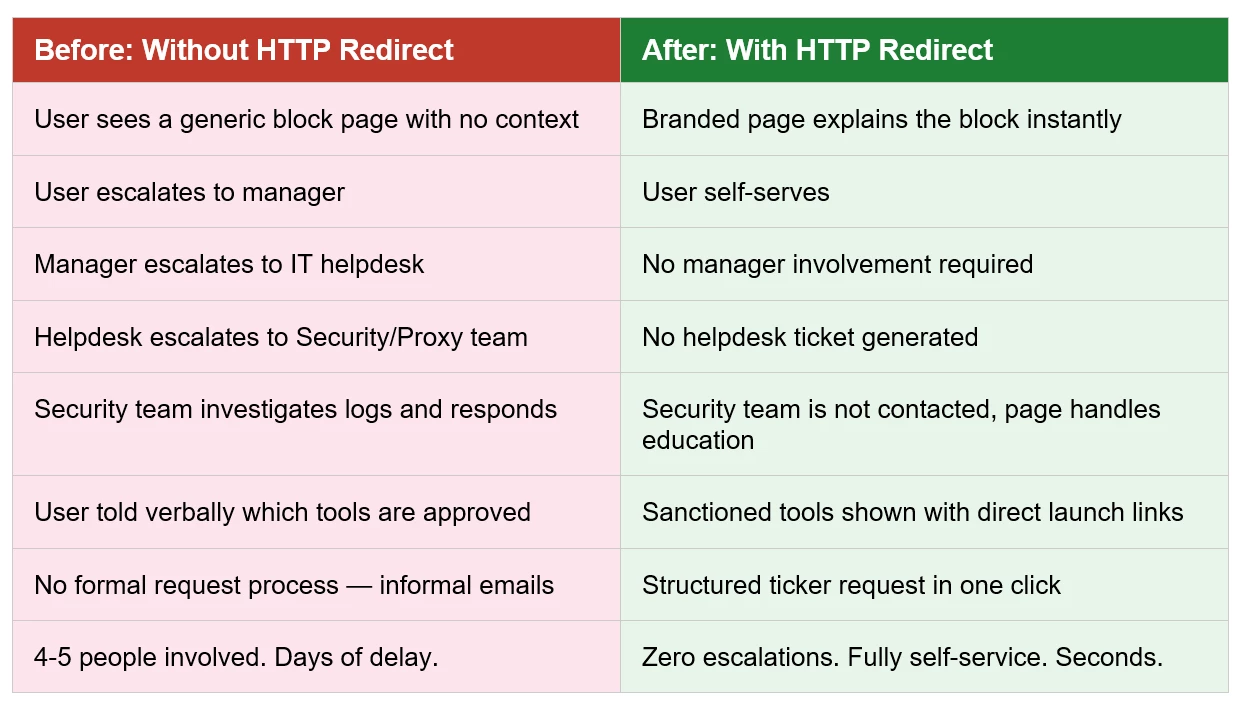 | Before: Without HTTP Redirect | After: With HTTP Redirect |
|---|---|
| User sees a generic block page with no context | Branded page explains the block instantly |
| User escalates to manager | User self-serves |
| Manager escalates to IT helpdesk | No manager involvement required |
| Helpdesk escalates to Security/Proxy team | No helpdesk ticket generated |
| Security team investigates logs and responds | Security team is not contacted, page handles education |
| User told verbally which tools are approved | Sanctioned tools shown with direct launch links |
| No formal request process — informal emails | Structured ticker request in one click |
| 4-5 people involved. Days of delay. | Zero escalations. Fully self-service. Seconds. |